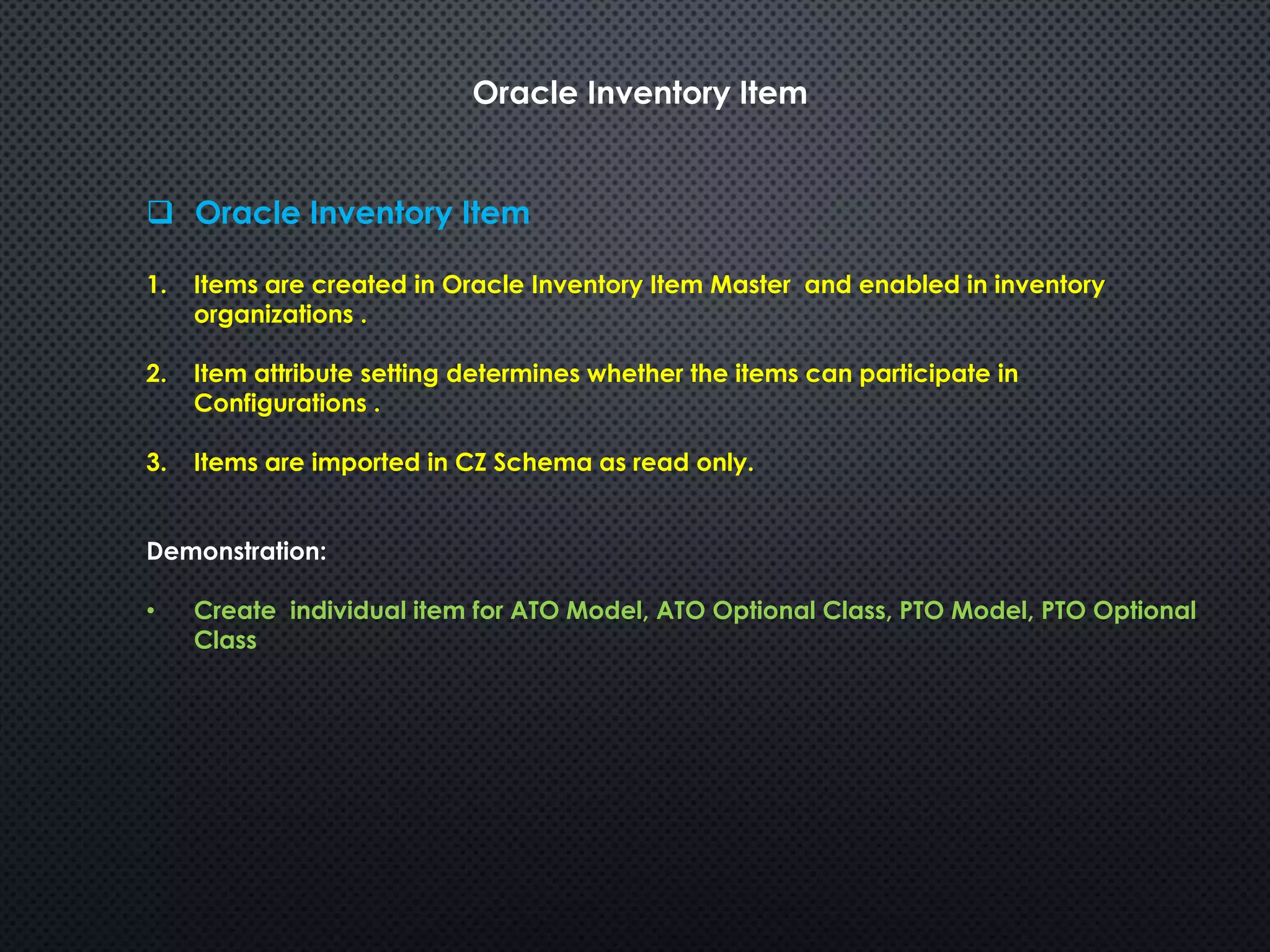 Oracle Inventory Item

❑ Oracle Inventory Item

1. Items are created in Oracle Inventory Item Master and enabled in inventory organizations .

2. Item attribute setting determines whether the items can participate in Configurations .

3. Items are imported in CZ Schema as read only.

Demonstration:

• Create individual item for ATO Model, ATO Optional Class, PTO Model, PTO Optional Class